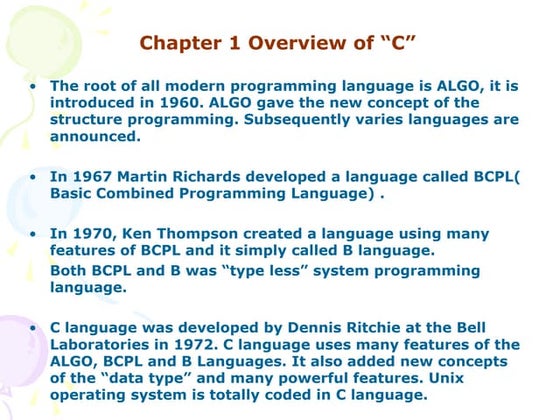 Chapter 1 Overview of “C”

• The root of all modern programming language is ALGO, it is introduced in 1960. ALGO gave the new concept of the structure programming. Subsequently varies languages are announced.

• In 1967 Martin Richards developed a language called BCPL( Basic Combined Programming Language) .

• In 1970, Ken Thompson created a language using many features of BCPL and it simply called B language.
Both BCPL and B was “type less” system programming language.

• C language was developed by Dennis Ritchie at the Bell Laboratories in 1972. C language uses many features of the ALGO, BCPL and B Languages. It also added new concepts of the “data type” and many powerful features. Unix operating system is totally coded in C language.